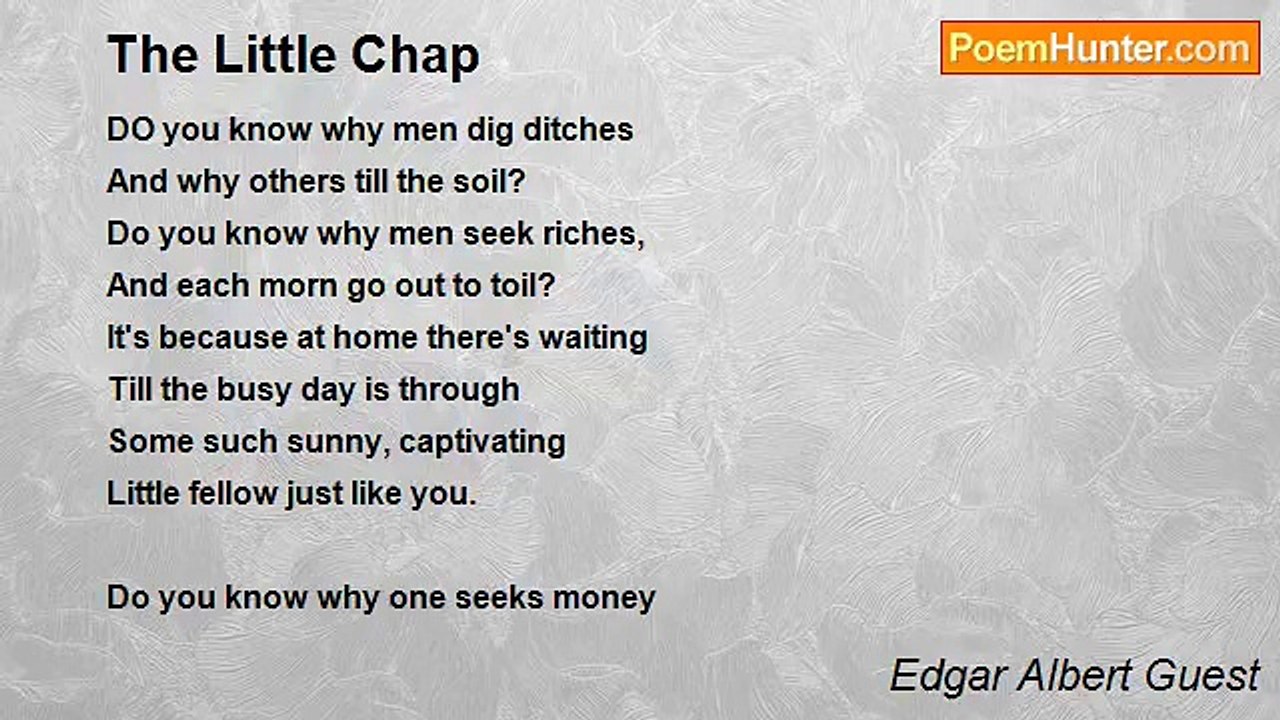 The Little Chap

PoemHunter.com

DO you know why men dig ditches
And why others till the soil?
Do you know why men seek riches,
And each morn go out to toil?
It's because at home there's waiting
Till the busy day is through
Some such sunny, captivating
Little fellow just like you.

Do you know why one seeks money

Edgar Albert Guest